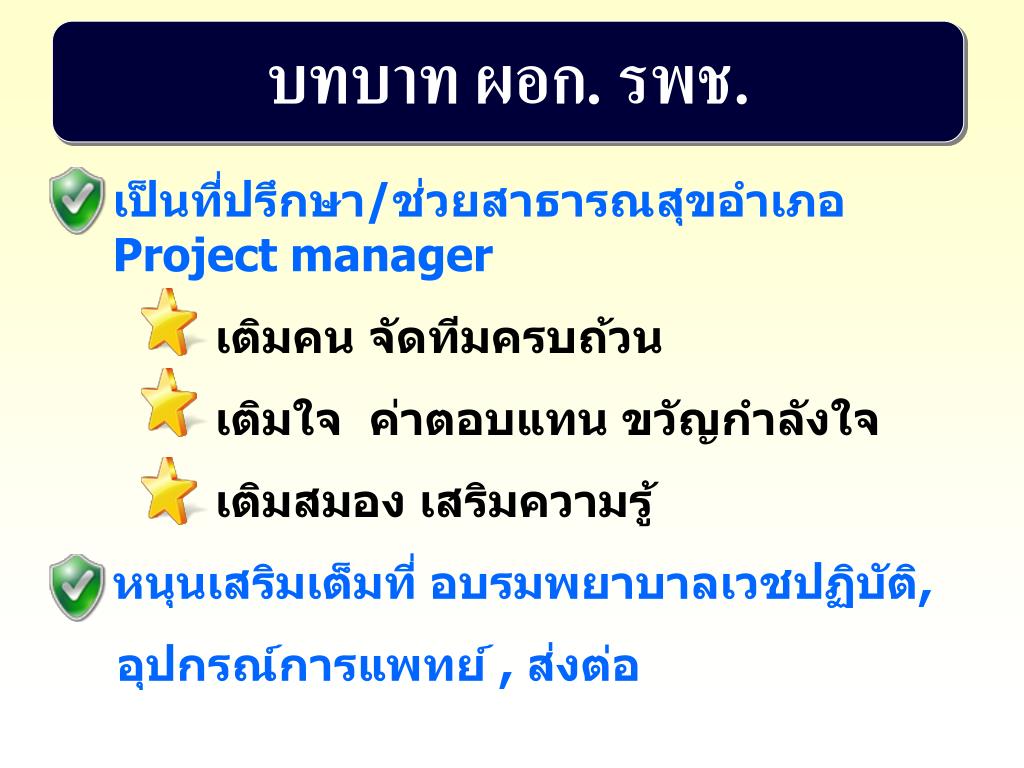 บทบาท ผอก. รพช.

เป็นที่ปรึกษา/ช่วยสาธารณสุขอำเภอ Project manager

เติมคน จัดทีมครบถ้วน

เติมใจ  ค่าตอบแทน ขวัญกำลังใจ

เติมสมอง เสริมความรู้

หนุนเสริมเต็มที่ อบรมพยาบาลเวชปฏิบัติ, อุปกรณ์การแพทย์ , ส่งต่อ